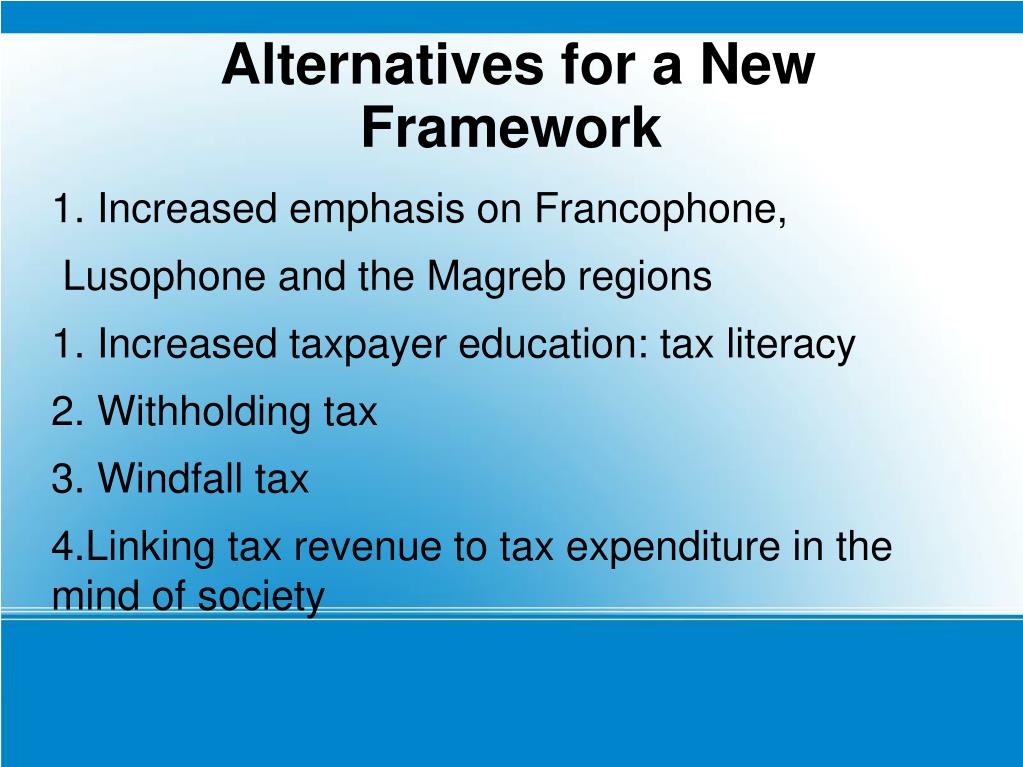 Alternatives for a New Framework

1. Increased emphasis on Francophone,

Lusophone and the Magreb regions

1. Increased taxpayer education: tax literacy

2. Withholding tax

3. Windfall tax

4.Linking tax revenue to tax expenditure in the mind of society